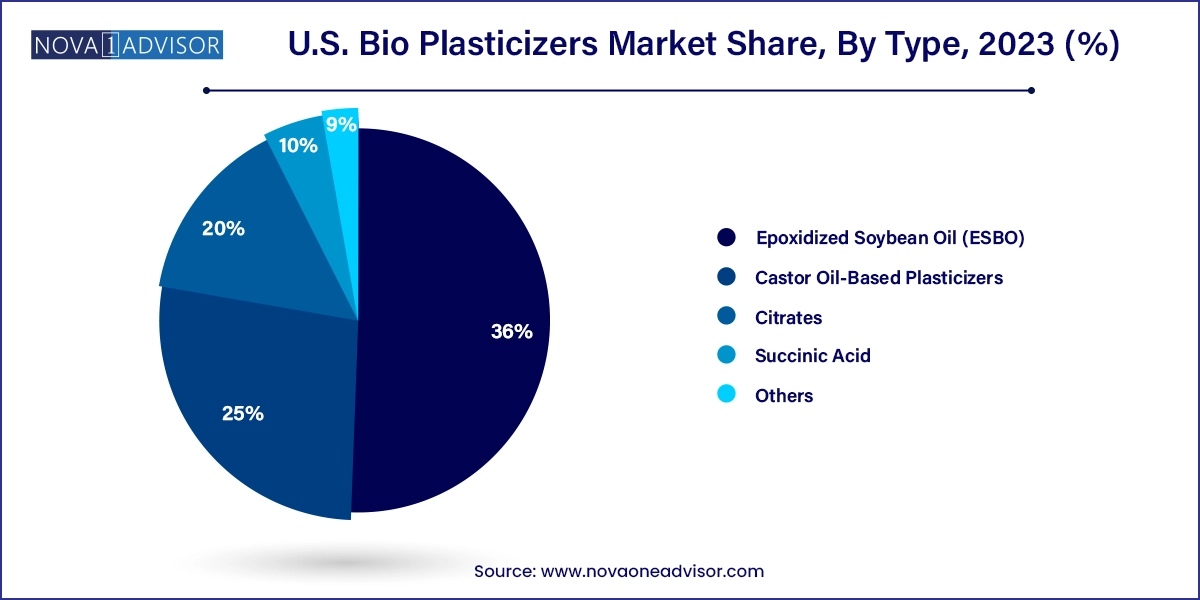 NOVA 1 ADVISOR

U.S. Bio Plasticizers Market Share, By Type, 2023 (%)

9%
10%
20%
36%
25%

Epoxidized Soybean Oil (ESBO)
Castor Oil-Based Plasticizers
Citrates
Succinic Acid
Others

Source: www.novaoneadvisor.com